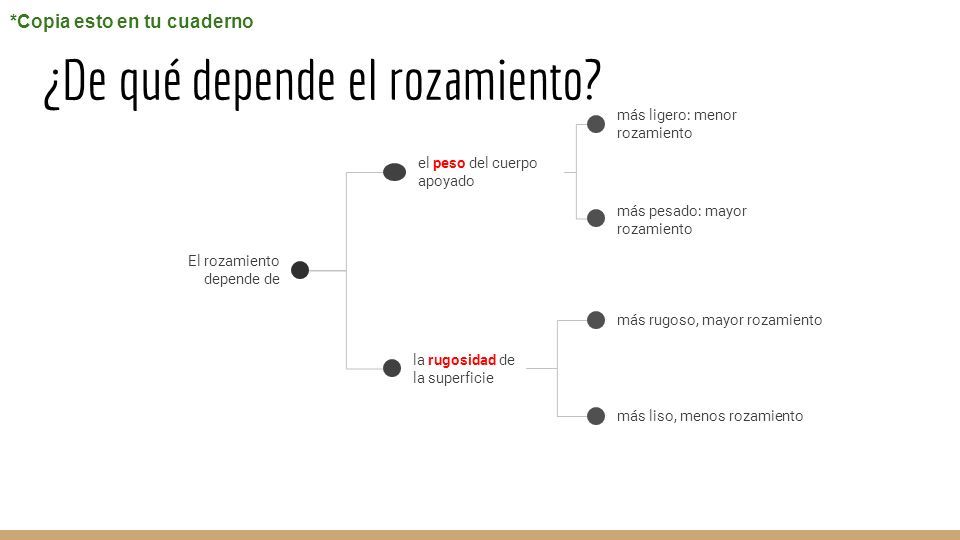 *Copia esto en tu cuaderno

¿De qué depende el rozamiento?

El rozamiento depende de

el peso del cuerpo apoyado

más ligero: menor rozamiento

más pesado: mayor rozamiento

la rugosidad de la superficie

más rugoso, mayor rozamiento

más liso, menos rozamiento